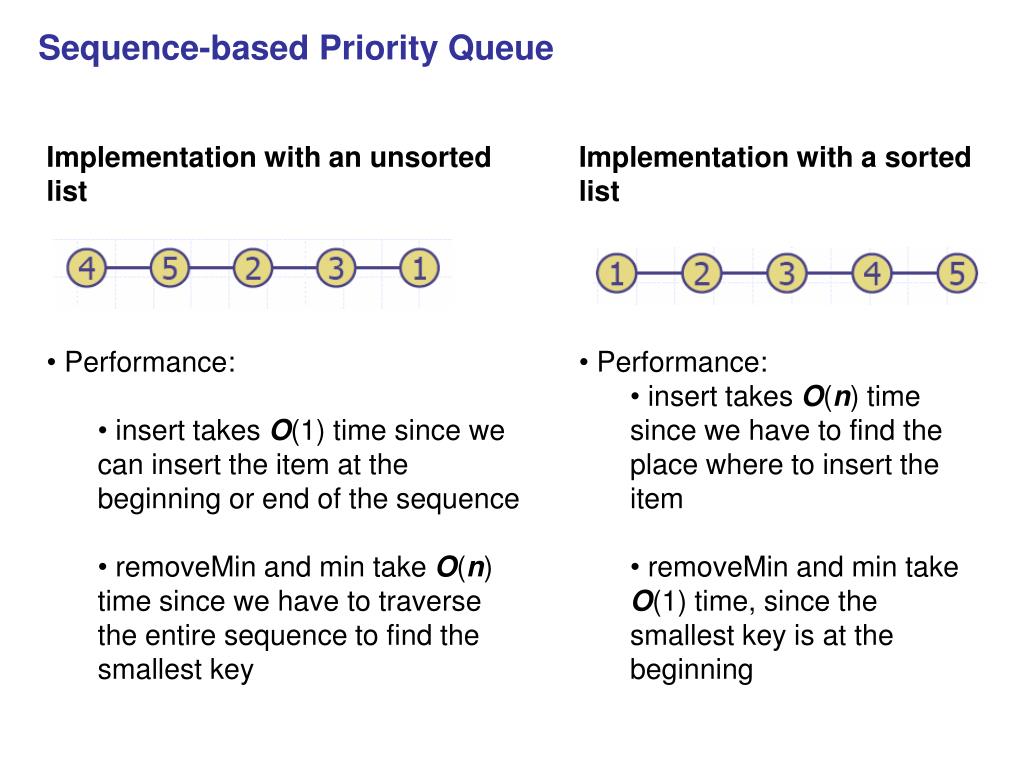 Sequence-based Priority Queue

Implementation with an unsorted list

4 5 2 3 1

• Performance:

• insert takes $O(1)$ time since we can insert the item at the beginning or end of the sequence

• removeMin and min take $O(n)$ time since we have to traverse the entire sequence to find the smallest key

Implementation with a sorted list

1 2 3 4 5

• Performance:

• insert takes $O(n)$ time since we have to find the place where to insert the item

• removeMin and min take $O(1)$ time, since the smallest key is at the beginning